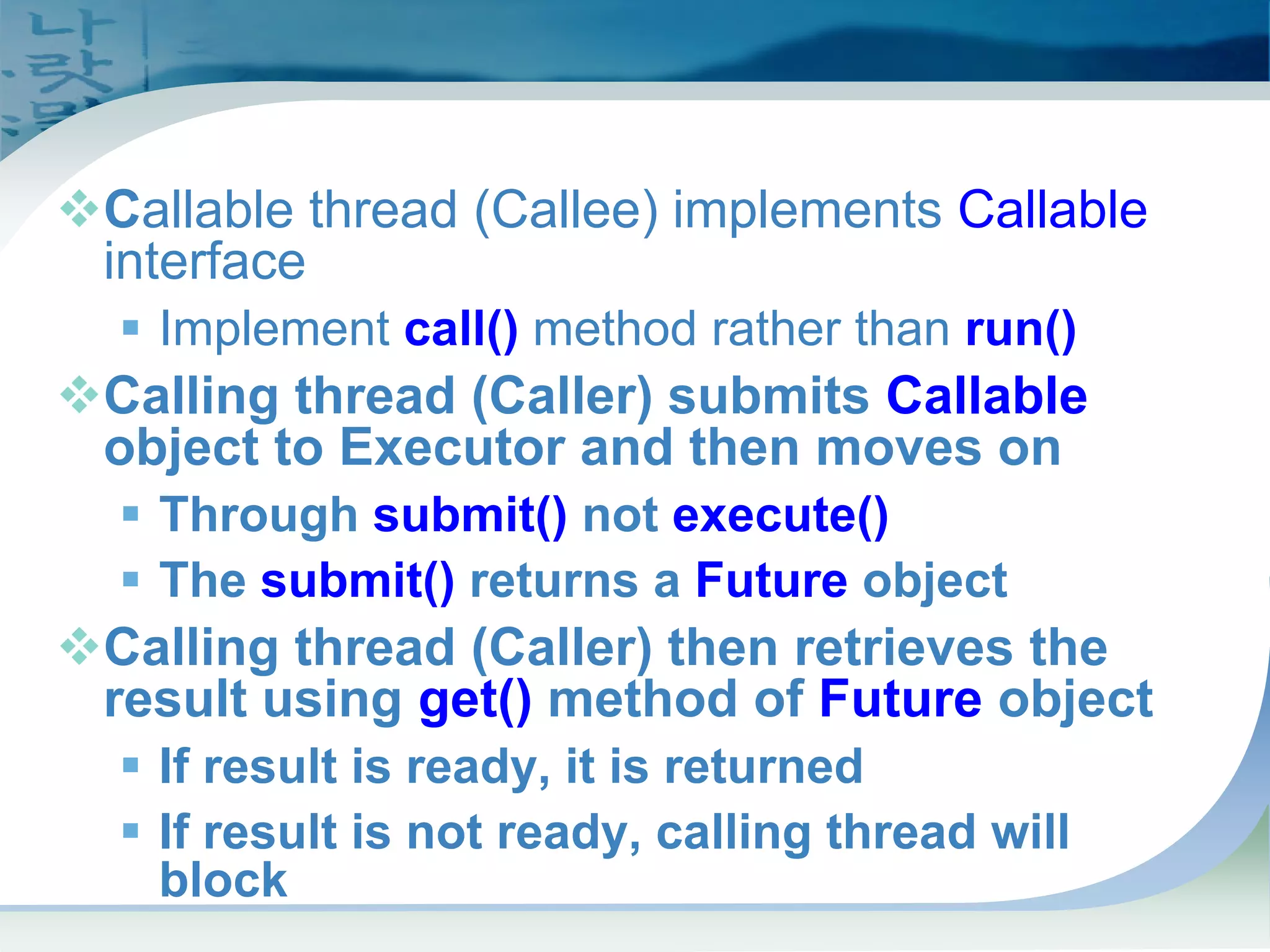 Callable thread (Callee) implements Callable interface

Implement call() method rather than run()

Calling thread (Caller) submits Callable object to Executor and then moves on

Through submit() not execute()

The submit() returns a Future object

Calling thread (Caller) then retrieves the result using get() method of Future object

If result is ready, it is returned

If result is not ready, calling thread will block